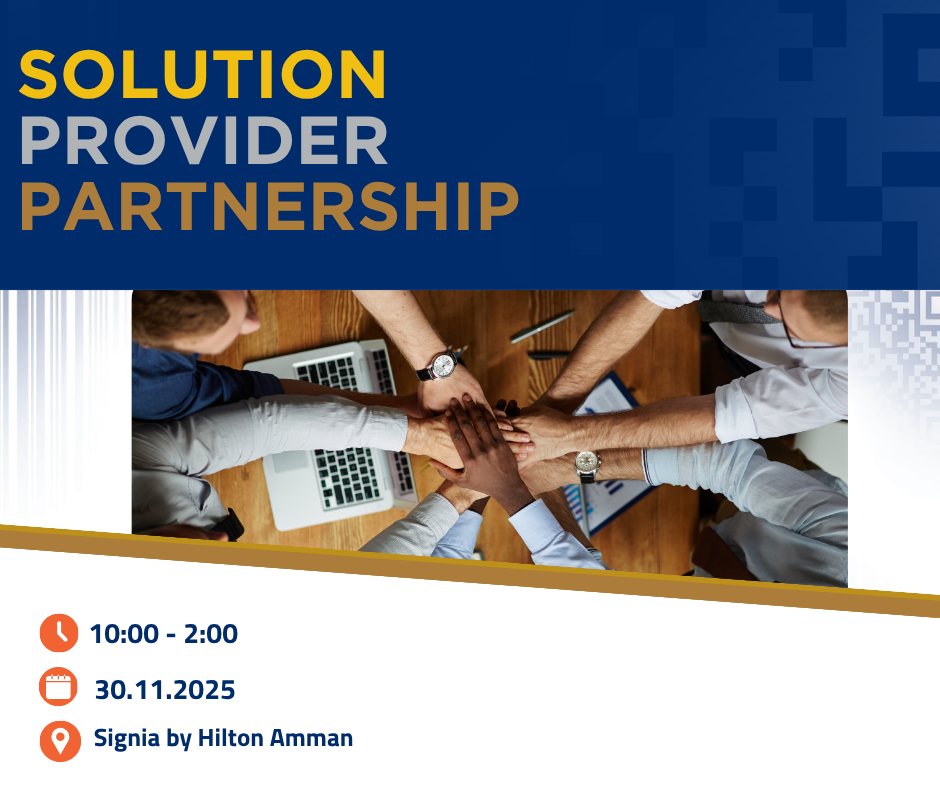 SOLUTION
PROVIDER
PARTNERSHIP

10:00 - 2:00

30.11.2025

Signia by Hilton Amman